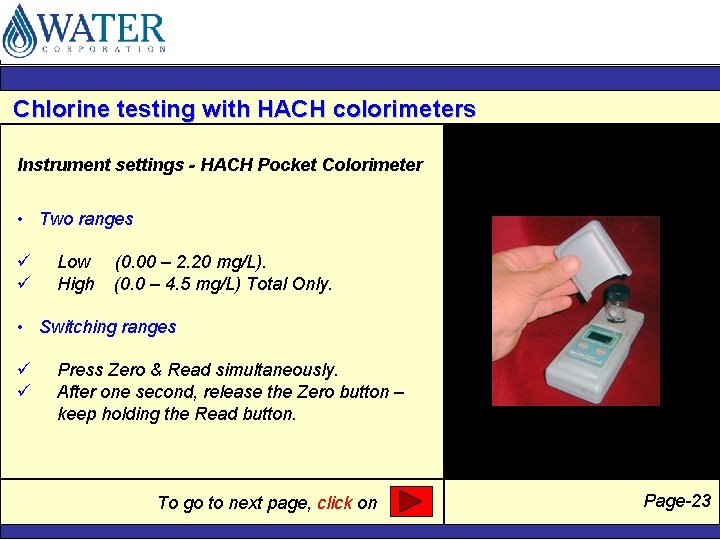 WATER
CORPORATION

Chlorine testing with HACH colorimeters

Instrument settings - HACH Pocket Colorimeter

• Two ranges

✓ Low (0.00 – 2.20 mg/L).
✓ High (0.0 – 4.5 mg/L) Total Only.

• Switching ranges

✓ Press Zero & Read simultaneously.
✓ After one second, release the Zero button – keep holding the Read button.

To go to next page, click on

Page-23